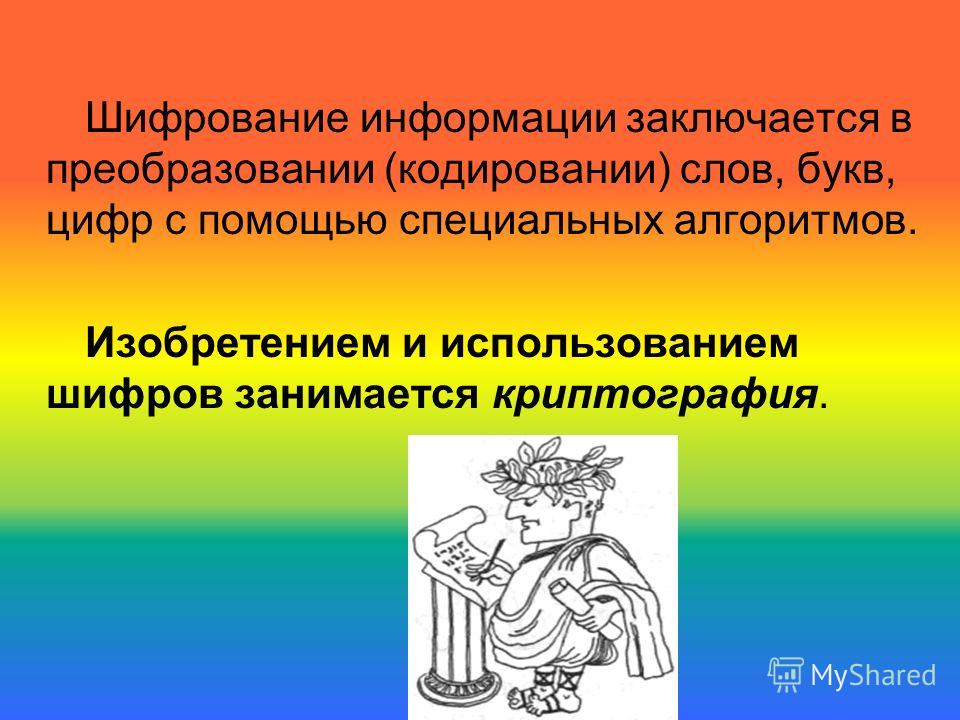 Шифрование информации заключается в преобразовании (кодировании) слов, букв, цифр с помощью специальных алгоритмов.

Изобретением и использованием шифров занимается криптография.

MyShared